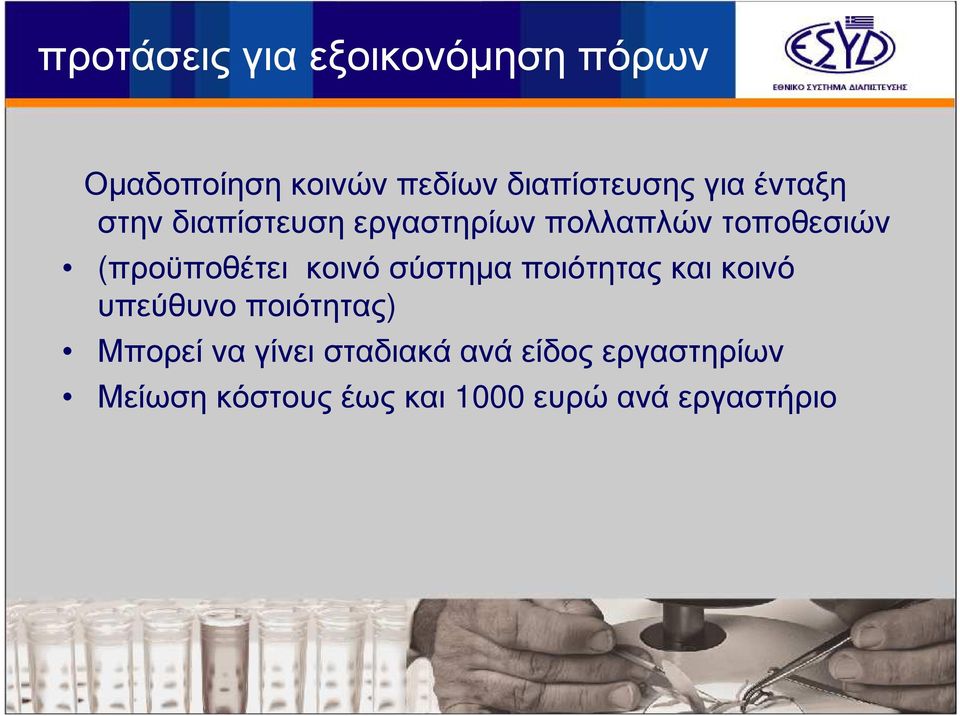 προτάσεις για εξοικονόμηση πόρων

ΕΣΥΔ
ΕΘΝΙΚΟ ΣΥΣΤΗΜΑ ΔΙΑΠΙΣΤΕΥΣΗΣ

Ομαδοποίηση κοινών πεδίων διαπίστευσης για ένταξη στην διαπίστευση εργαστηρίων πολλαπλών τοποθεσιών

• (προϋποθέτει κοινό σύστημα ποιότητας και κοινό υπεύθυνο ποιότητας)
• Μπορεί να γίνει σταδιακά ανά είδος εργαστηρίων
• Μείωση κόστους έως και 1000 ευρώ ανά εργαστήριο